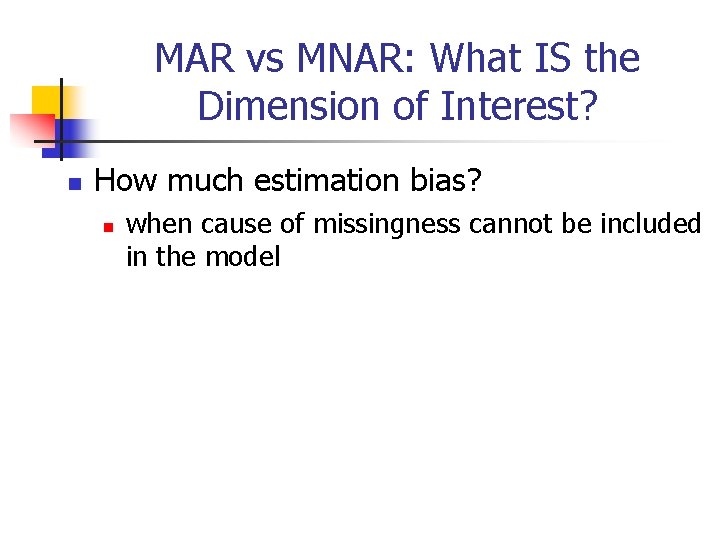 MAR vs MNAR: What IS the Dimension of Interest?

How much estimation bias?

when cause of missingness cannot be included in the model